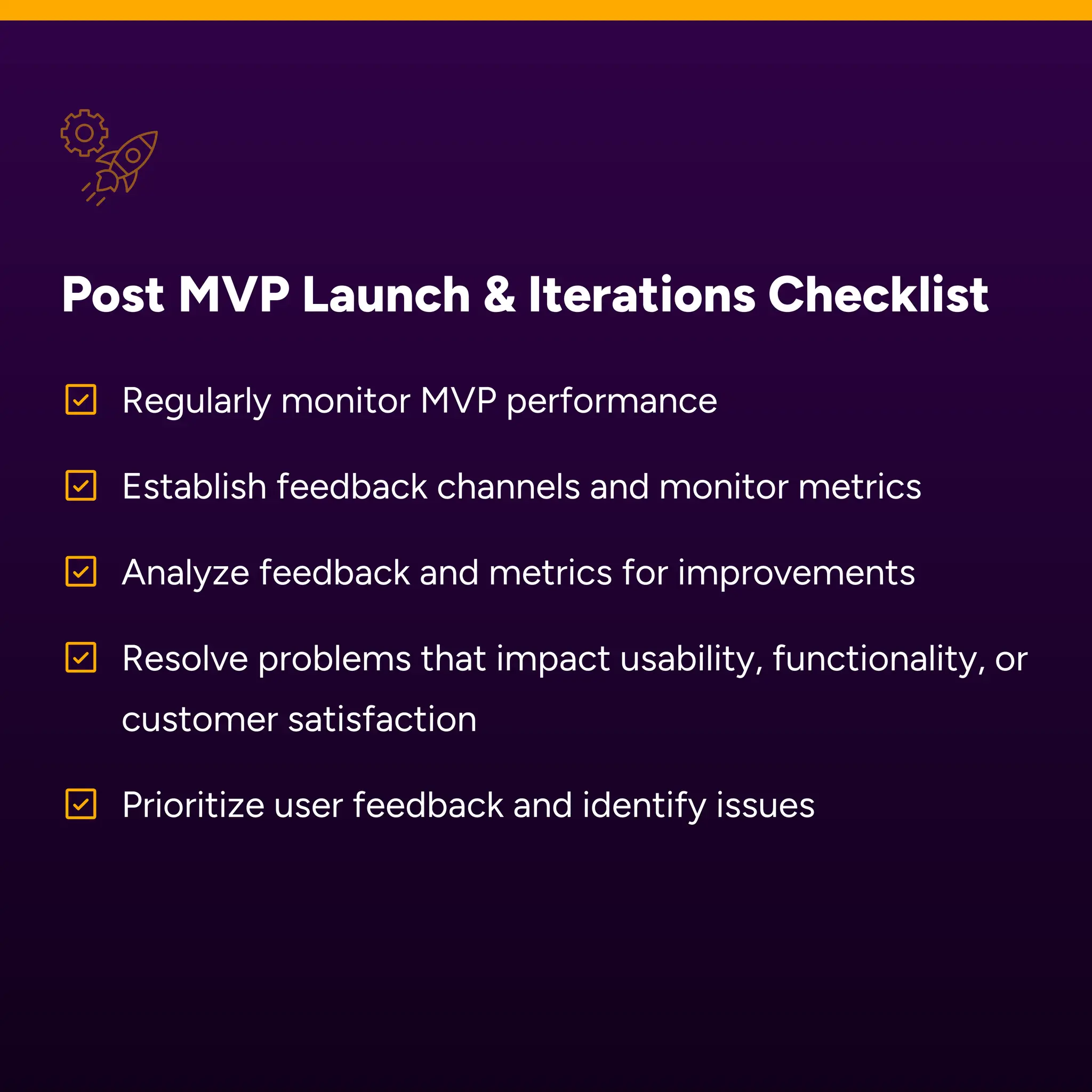 Post MVP Launch & Iterations Checklist

Regularly monitor MVP performance

Establish feedback channels and monitor metrics

Analyze feedback and metrics for improvements

Resolve problems that impact usability, functionality, or customer satisfaction

Prioritize user feedback and identify issues